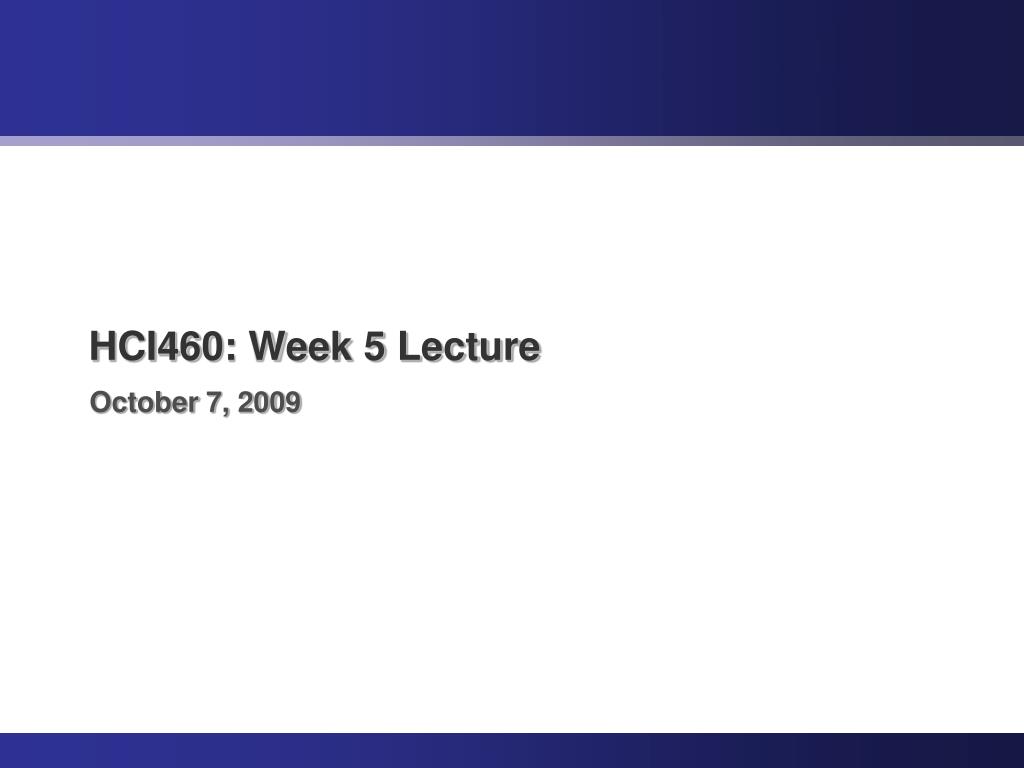 HCI460: Week 5 Lecture

October 7, 2009